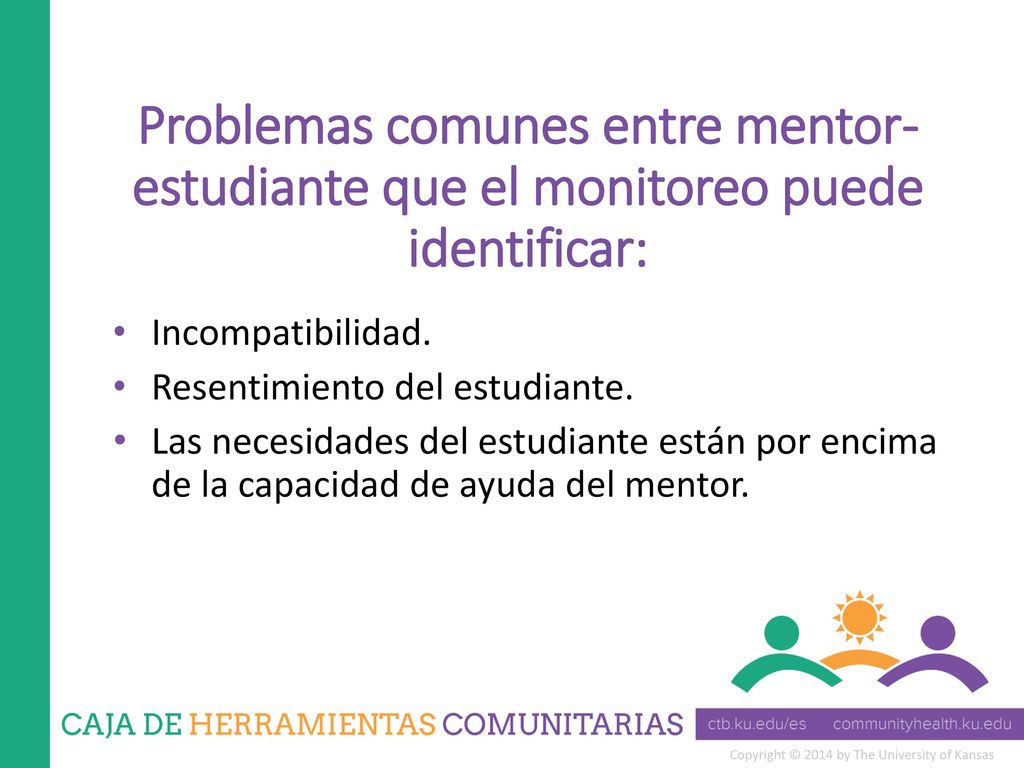 Problemas comunes entre mentor-estudiante que el monitoreo puede identificar:

• Incompatibilidad.
• Resentimiento del estudiante.
• Las necesidades del estudiante están por encima de la capacidad de ayuda del mentor.

CAJA DE HERRAMIENTAS COMUNITARIAS

ctb.ku.edu/es communityhealth.ku.edu

Copyright © 2014 by The University of Kansas